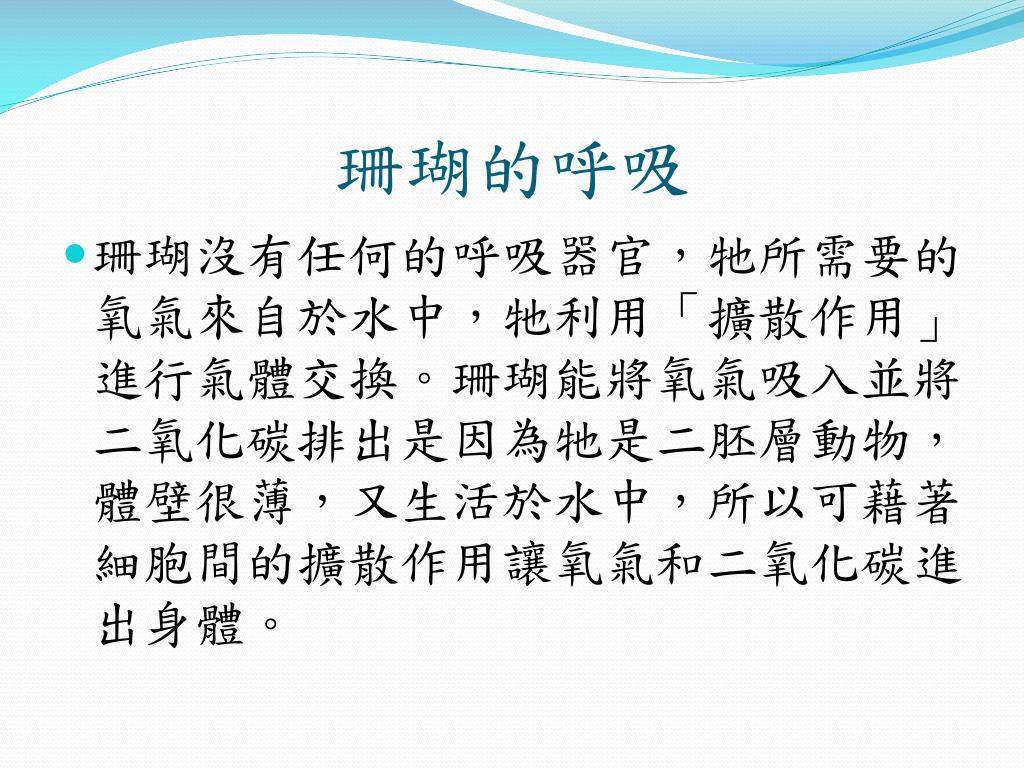 珊瑚的呼吸

珊瑚沒有任何的呼吸器官，牠所需要的氧氣來自於水中，牠利用「擴散作用」進行氣體交換。珊瑚能將氧氣吸入並將二氧化碳排出是因為牠是二胚層動物，體壁很薄，又生活於水中，所以可藉著細胞間的擴散作用讓氧氣和二氧化碳進出身體。